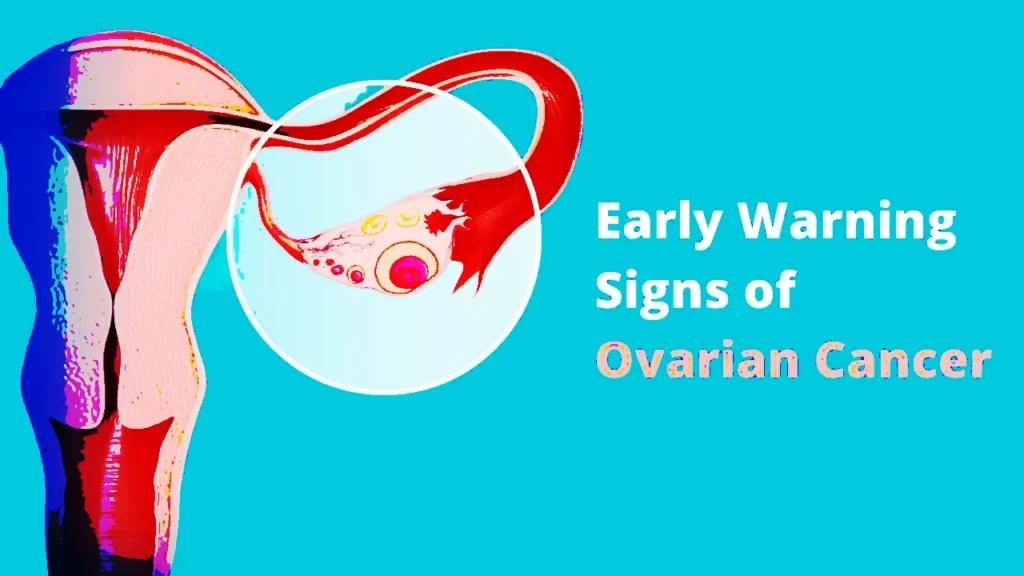 Early Warning Signs of Ovarian Cancer